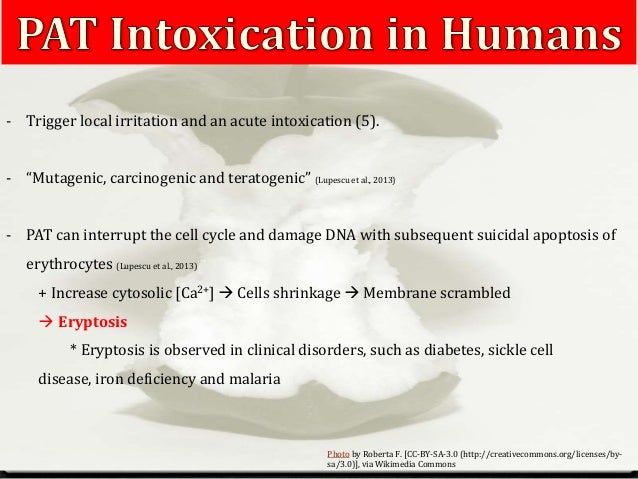 PAT Intoxication in Humans

- Trigger local irritation and an acute intoxication (5).

- “Mutagenic, carcinogenic and teratogenic” (Lupescu et al., 2013)

- PAT can interrupt the cell cycle and damage DNA with subsequent suicidal apoptosis of erythrocytes (Lupescu et al., 2013)

+ Increase cytosolic [$Ca^{2+}$] → Cells shrinkage → Membrane scrambled

→ Eryptosis

* Eryptosis is observed in clinical disorders, such as diabetes, sickle cell disease, iron deficiency and malaria

Photo by Roberta F. [CC-BY-SA-3.0 (http://creativecommons.org/licenses/by-sa/3.0)], via Wikimedia Commons